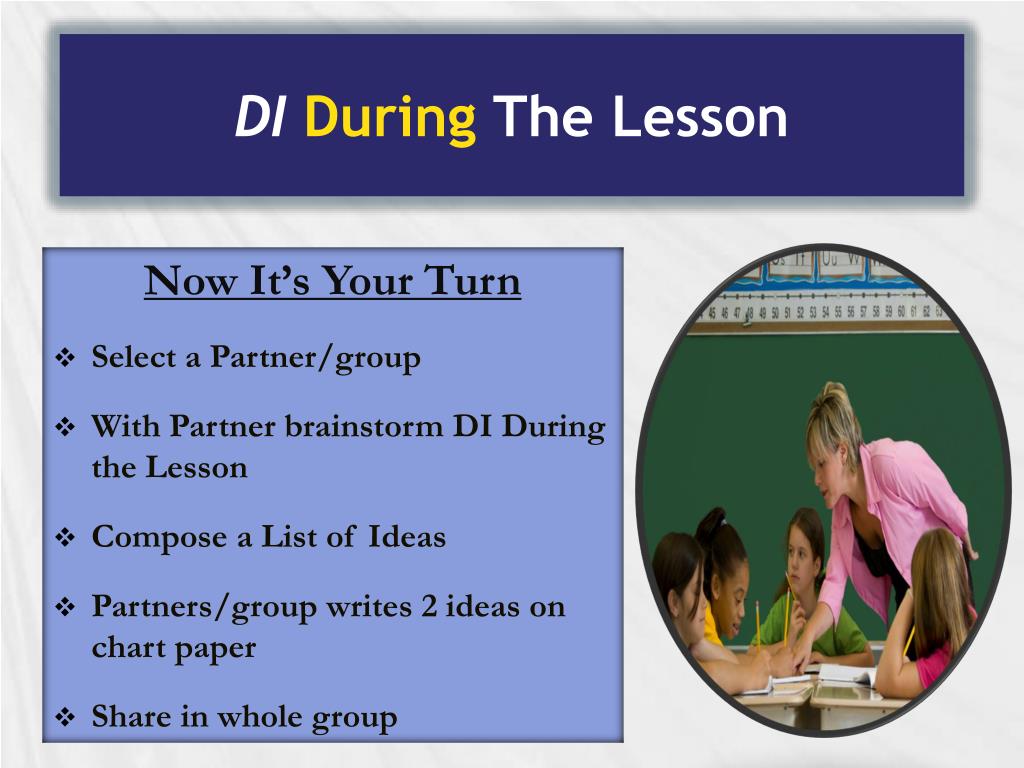 DI During The Lesson

Now It's Your Turn

❖ Select a Partner/group

❖ With Partner brainstorm DI During the Lesson

❖ Compose a List of Ideas

❖ Partners/group writes 2 ideas on chart paper

❖ Share in whole group

45 46 47 48 49 50 51 52 53 54 55 56 57 58 59 60 61 62